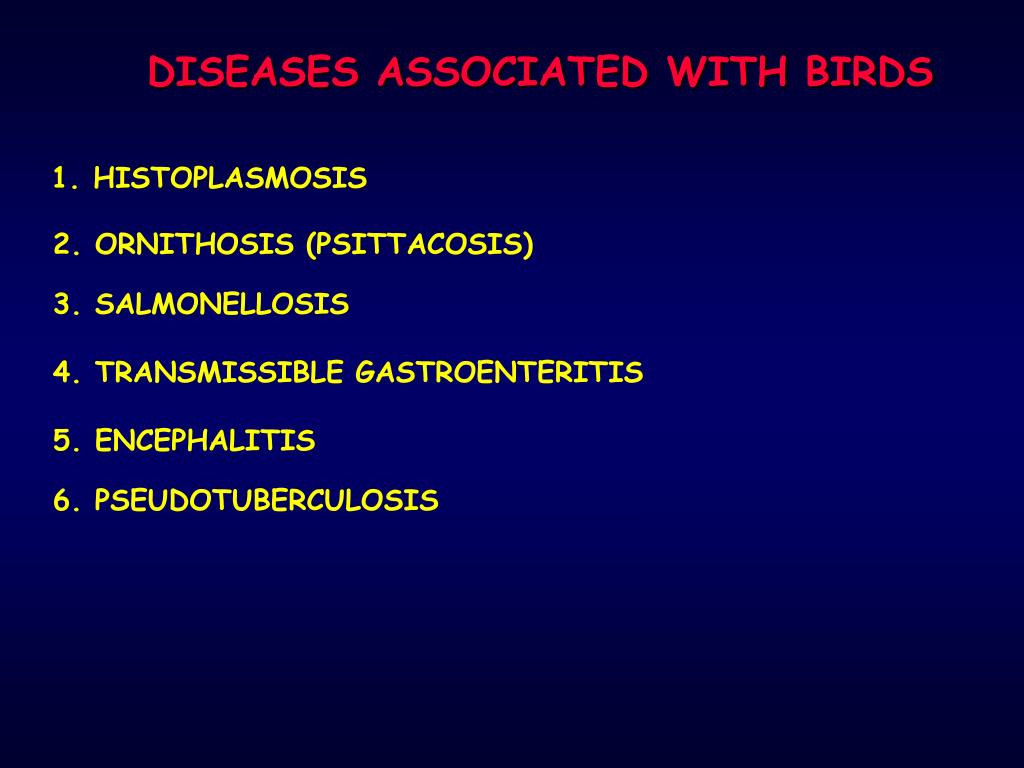 DISEASES ASSOCIATED WITH BIRDS

1. HISTOPLASMOSIS

2. ORNITHOSIS (PSITTACOSIS)

3. SALMONELLOSIS

4. TRANSMISSIBLE GASTROENTERITIS

5. ENCEPHALITIS

6. PSEUDOTUBERCULOSIS